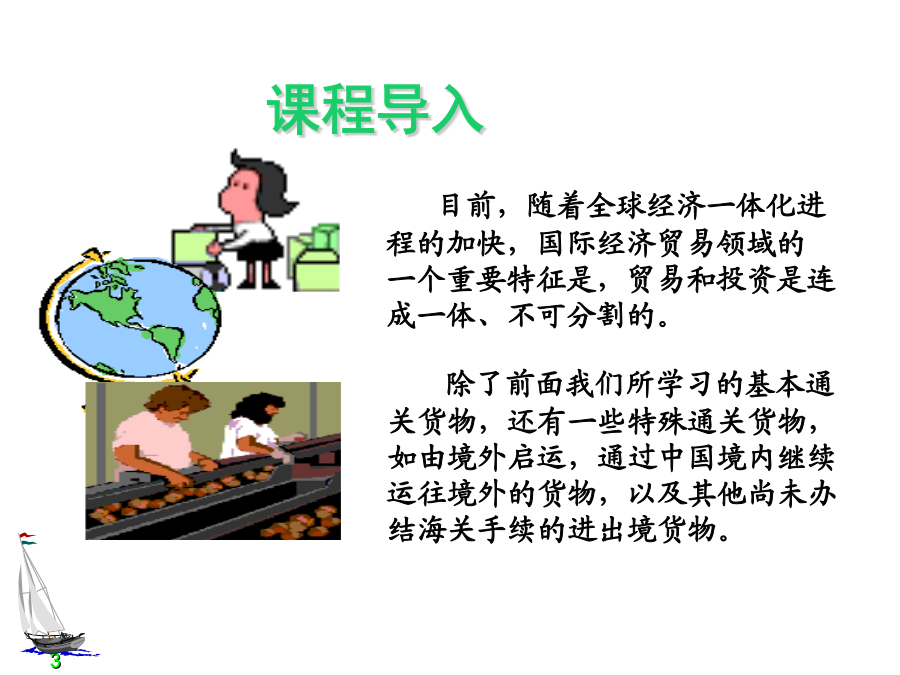 课程导入

目前，随着全球经济一体化进程的加快，国际经济贸易领域的一个重要特征是，贸易和投资是连成一体、不可分割的。

除了前面我们所学习的基本通关货物，还有一些特殊通关货物，如由境外启运，通过中国境内继续运往境外的货物，以及其他尚未办结海关手续的进出境货物。

3